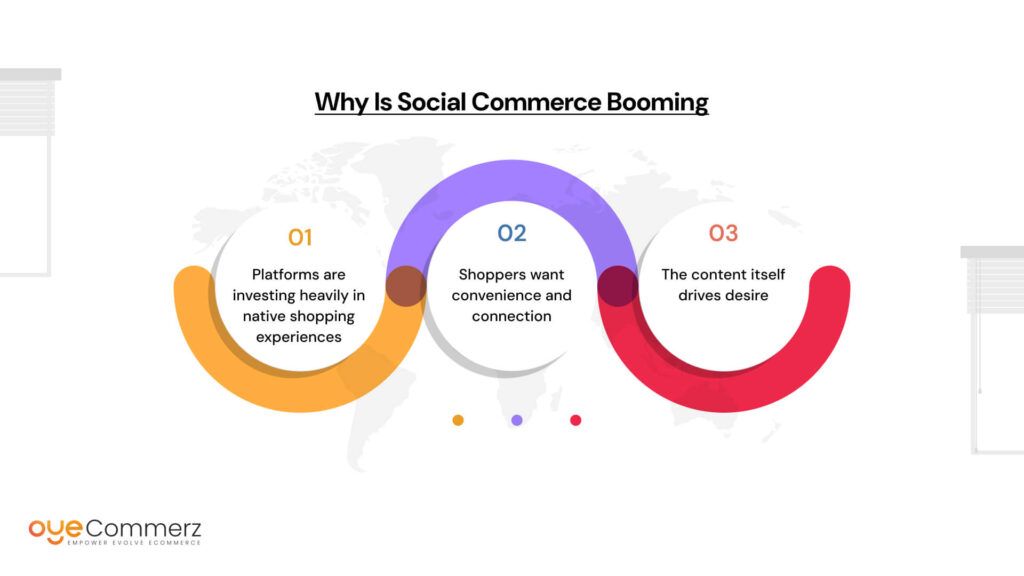 Why Is Social Commerce Booming

01
Platforms are investing heavily in native shopping experiences

02
Shoppers want convenience and connection

03
The content itself drives desire

oyeCommerz
EMPOWER EVOLVE ECOMMERCE